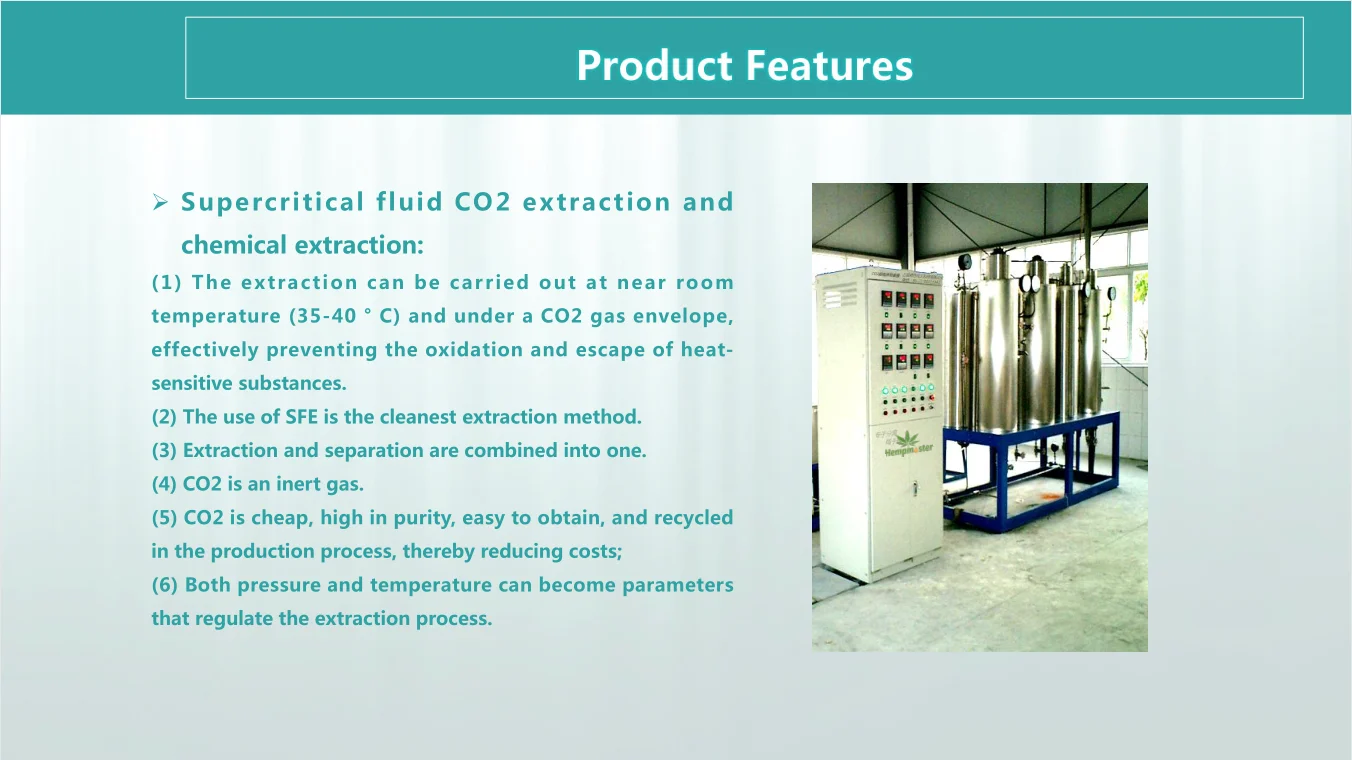 Product Features

➢ Supercritical fluid CO2 extraction and chemical extraction:

(1) The extraction can be carried out at near room temperature (35-40 ° C) and under a CO2 gas envelope, effectively preventing the oxidation and escape of heat-sensitive substances.
(2) The use of SFE is the cleanest extraction method.
(3) Extraction and separation are combined into one.
(4) CO2 is an inert gas.
(5) CO2 is cheap, high in purity, easy to obtain, and recycled in the production process, thereby reducing costs;
(6) Both pressure and temperature can become parameters that regulate the extraction process.

Hempmaster